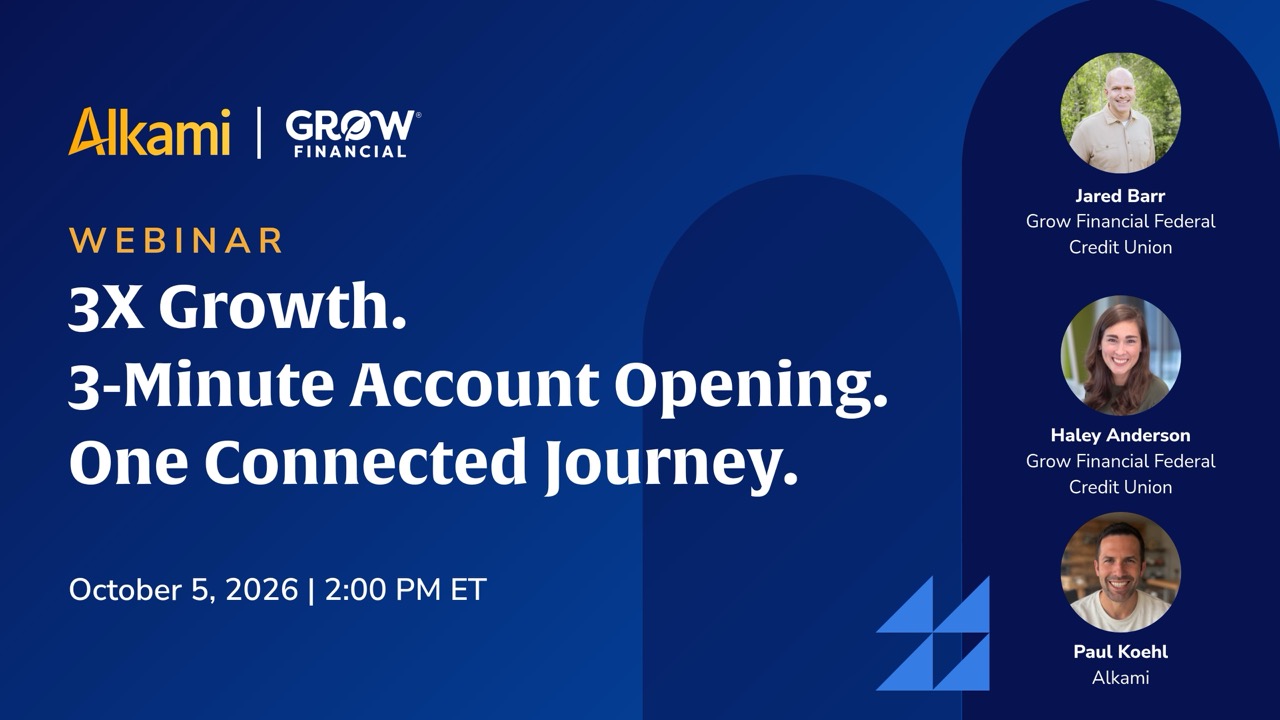 Alkami | GROW® FINANCIAL

WEBINAR

3X Growth.
3-Minute Account Opening.
One Connected Journey.

October 5, 2026 | 2:00 PM ET

Jared Barr
Grow Financial Federal Credit Union

Haley Anderson
Grow Financial Federal Credit Union

Paul Koehl
Alkami